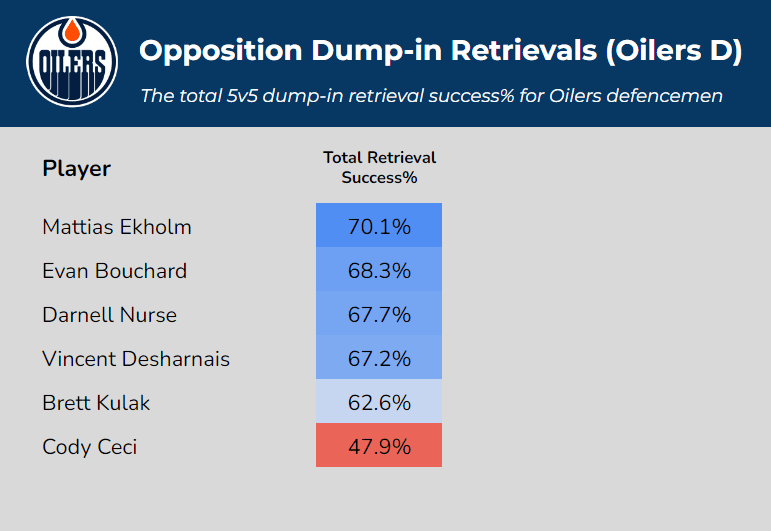 OILERS

Opposition Dump-in Retrievals (Oilers D)

The total 5v5 dump-in retrieval success% for Oilers defencemen

| Player | Total Retrieval Success% |
|---|---|
| Mattias Ekholm | 70.1% |
| Evan Bouchard | 68.3% |
| Darnell Nurse | 67.7% |
| Vincent Desharnais | 67.2% |
| Brett Kulak | 62.6% |
| Cody Ceci | 47.9% |